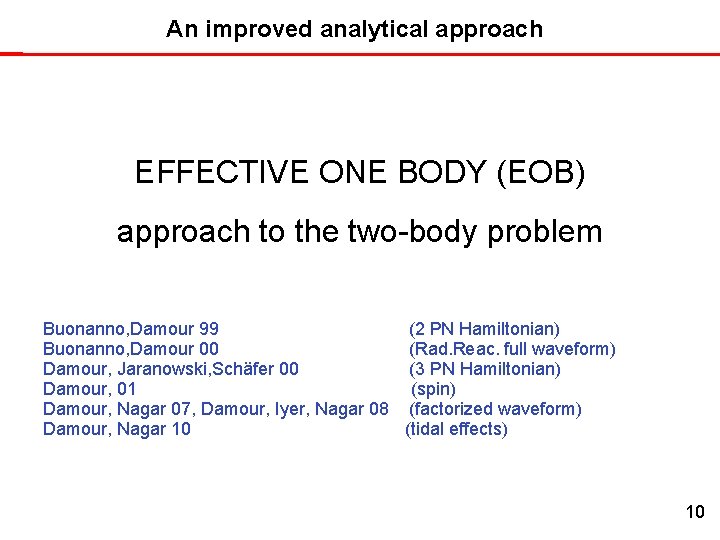 An improved analytical approach

EFFECTIVE ONE BODY (EOB)

approach to the two-body problem

Buonanno,Damour 99 (2 PN Hamiltonian)
Buonanno,Damour 00 (Rad.Reac. full waveform)
Damour, Jaranowski,Schäfer 00 (3 PN Hamiltonian)
Damour, 01 (spin)
Damour, Nagar 07, Damour, Iyer, Nagar 08 (factorized waveform)
Damour, Nagar 10 (tidal effects)

10